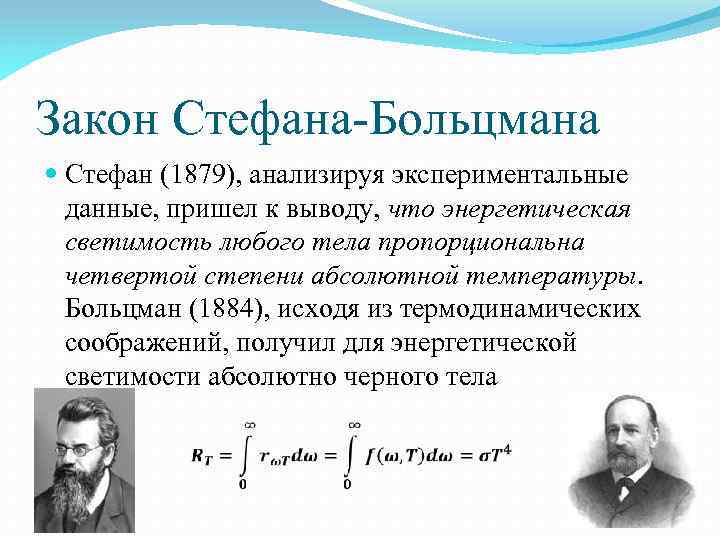 Закон Стефана-Больцмана

Стефан (1879), анализируя экспериментальные данные, пришел к выводу, что энергетическая светимость любого тела пропорциональна четвертой степени абсолютной температуры. Больцман (1884), исходя из термодинамических соображений, получил для энергетической светимости абсолютно черного тела

$R_T = \int_0^\infty r_{\omega T} d\omega = \int_0^\infty f(\omega, T) d\omega = \sigma T^4$